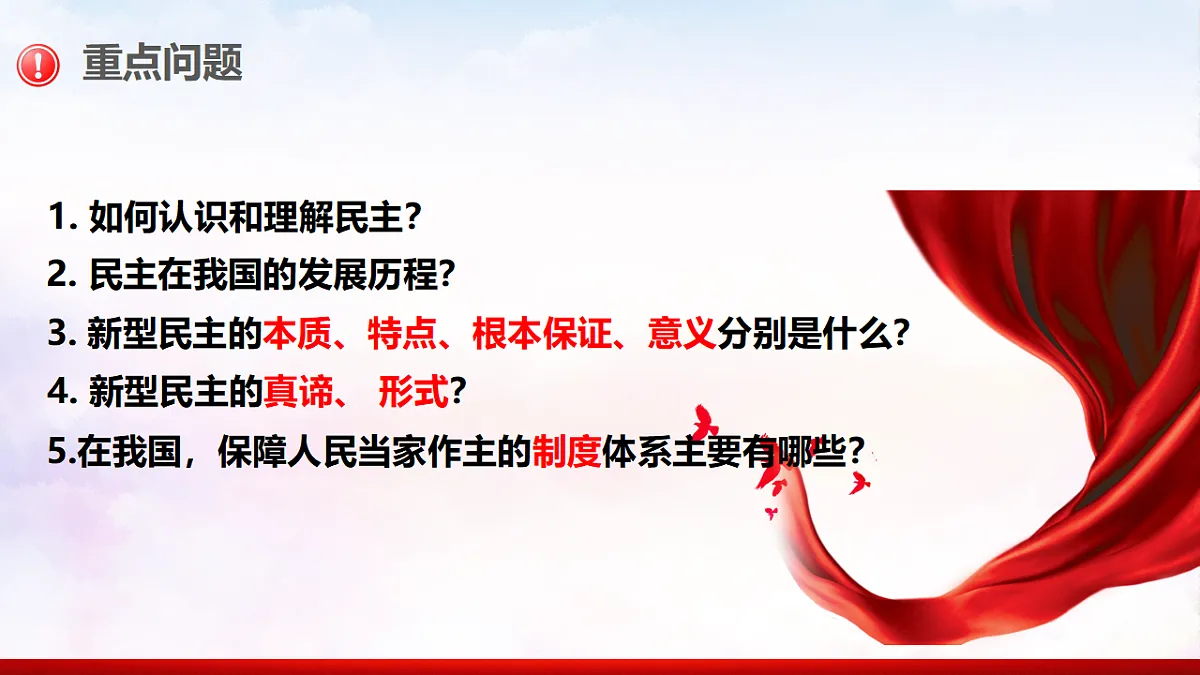 重点问题

1. 如何认识和理解民主?

2. 民主在我国的发展历程?

3. 新型民主的本质、特点、根本保证、意义分别是什么?

4. 新型民主的真谛、 形式?

5.在我国，保障人民当家作主的制度体系主要有哪些?